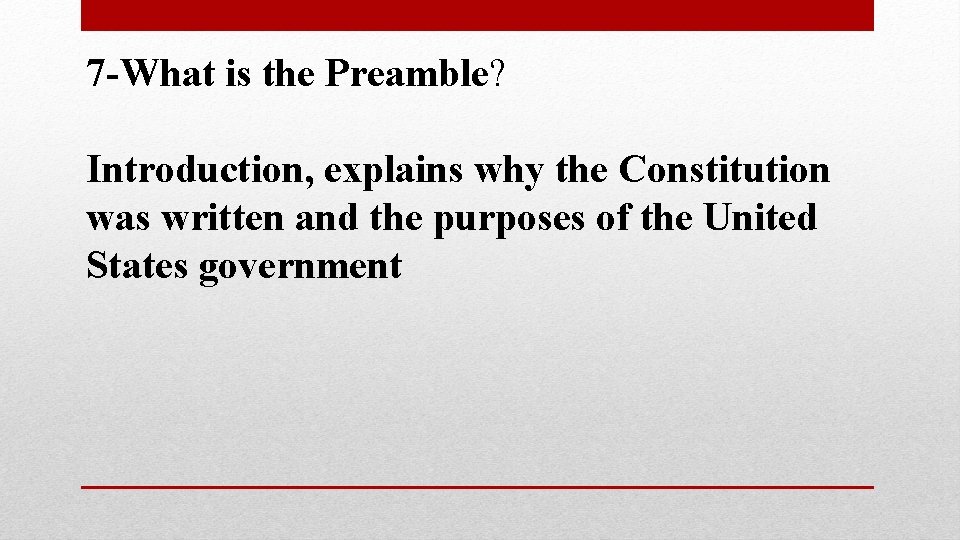 7-What is the Preamble?

Introduction, explains why the Constitution was written and the purposes of the United States government